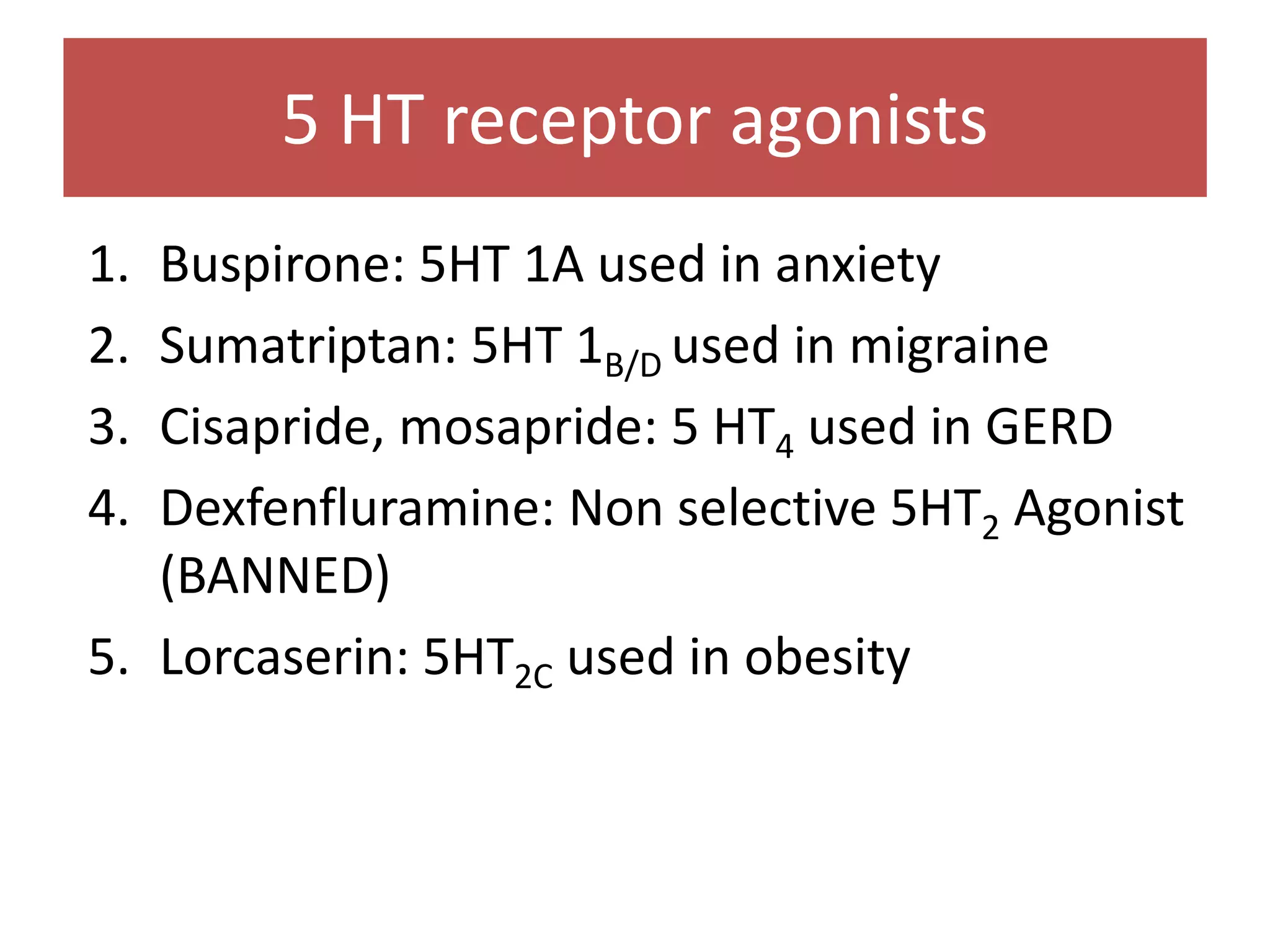 5 HT receptor agonists

1. Buspirone: 5HT 1A used in anxiety
2. Sumatriptan: 5HT $1_{B/D}$ used in migraine
3. Cisapride, mosapride: 5 $HT_4$ used in GERD
4. Dexfenfluramine: Non selective $5HT_2$ Agonist (BANNED)
5. Lorcaserin: $5HT_{2C}$ used in obesity